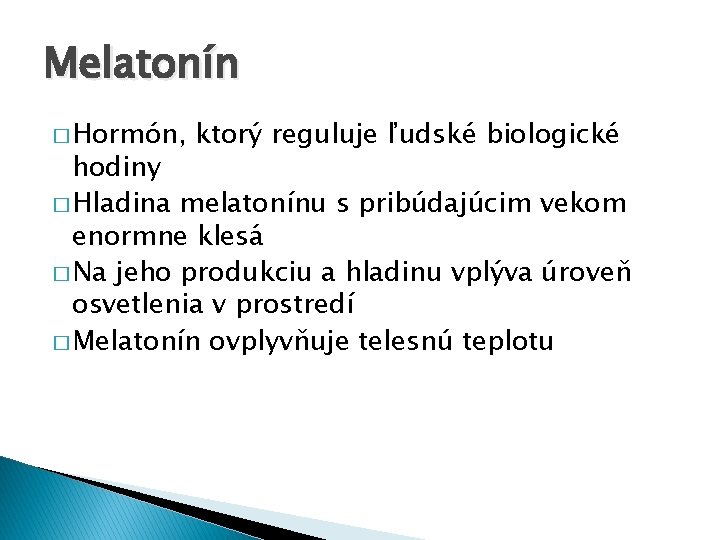 Melatonín

□ Hormón, ktorý reguluje ľudské biologické hodiny
□ Hladina melatonínu s pribúdajúcim vekom enormne klesá
□ Na jeho produkciu a hladinu vplýva úroveň osvetlenia v prostredí
□ Melatonín ovplyvňuje telesnú teplotu